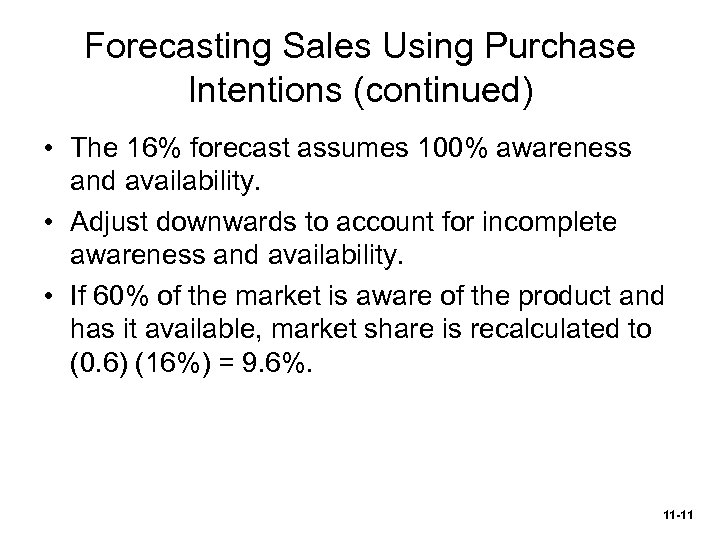 Forecasting Sales Using Purchase Intentions (continued)

• The 16% forecast assumes 100% awareness and availability.

• Adjust downwards to account for incomplete awareness and availability.

• If 60% of the market is aware of the product and has it available, market share is recalculated to (0.6) (16%) = 9.6%.

11-11